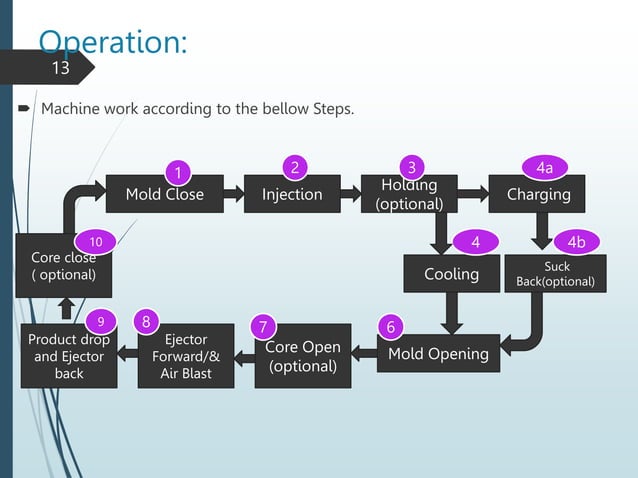 Operation:

13

Machine work according to the bellow Steps.

1
Mold Close

2
Injection

3
Holding (optional)

4a
Charging

4
Cooling

4b
Suck Back(optional)

6
Mold Opening

7
Core Open (optional)

8
Ejector Forward/& Air Blast

9
Product drop and Ejector back

10
Core close ( optional)